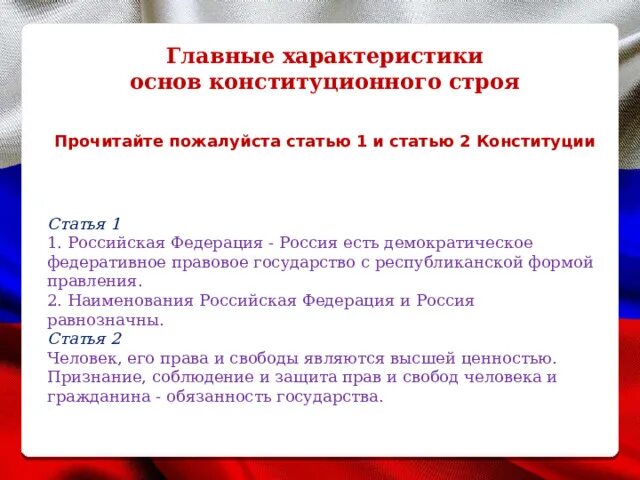 Главные характеристики основ конституционного строя

Прочитайте пожалуйста статью 1 и статью 2 Конституции

Статья 1
1. Российская Федерация - Россия есть демократическое федеративное правовое государство с республиканской формой правления.
2. Наименования Российская Федерация и Россия равнозначны.
Статья 2
Человек, его права и свободы являются высшей ценностью. Признание, соблюдение и защита прав и свобод человека и гражданина - обязанность государства.